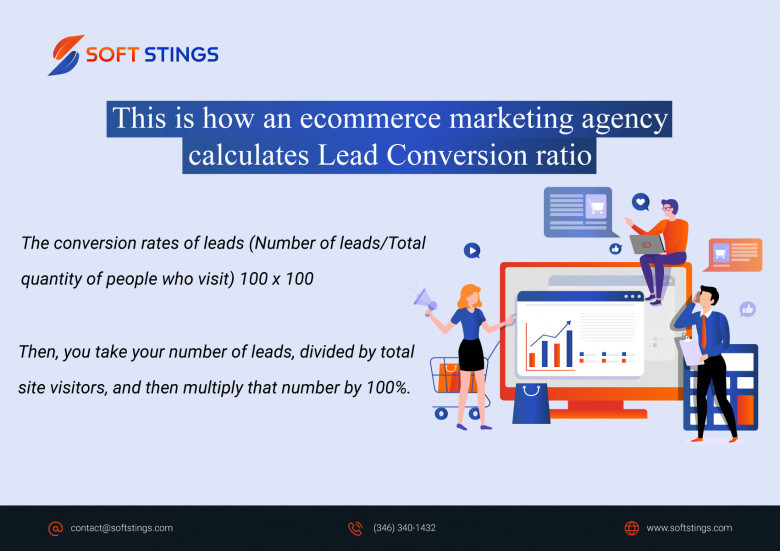 SOFT STINGS

This is how an ecommerce marketing agency calculates Lead Conversion ratio

The conversion rates of leads (Number of leads/Total quantity of people who visit) 100 x 100

Then, you take your number of leads, divided by total site visitors, and then multiply that number by 100%.

contact@softstings.com

(346) 340-1432

www.softstings.com